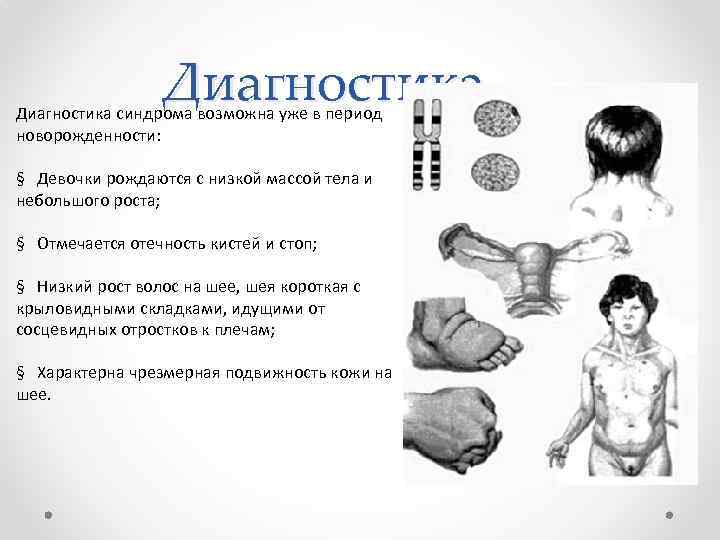 Диагностика

Диагностика синдрома возможна уже в период новорожденности:

§ Девочки рождаются с низкой массой тела и небольшого роста;

§ Отмечается отечность кистей и стоп;

§ Низкий рост волос на шее, шея короткая с крыловидными складками, идущими от сосцевидных отростков к плечам;

§ Характерна чрезмерная подвижность кожи на шее.